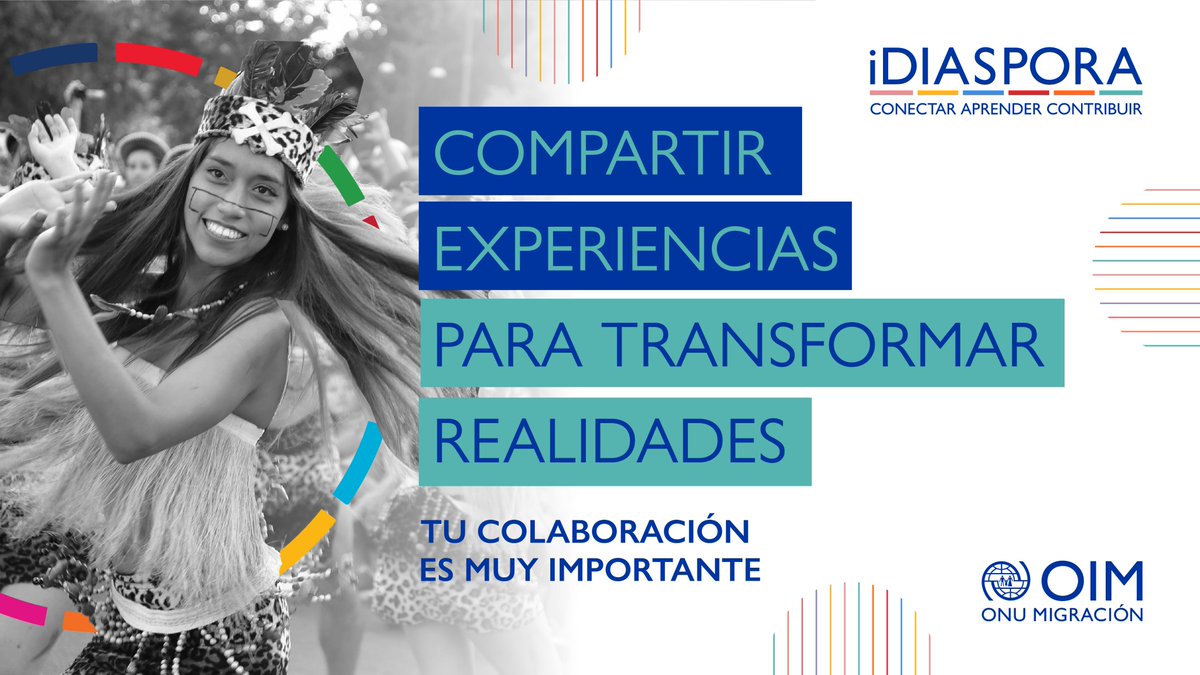 iDIASPORA
CONECTAR APRENDER CONTRIBUIR

COMPARTIR EXPERIENCIAS PARA TRANSFORMAR REALIDADES

TU COLABORACIÓN ES MUY IMPORTANTE

OIM
ONU MIGRACIÓN